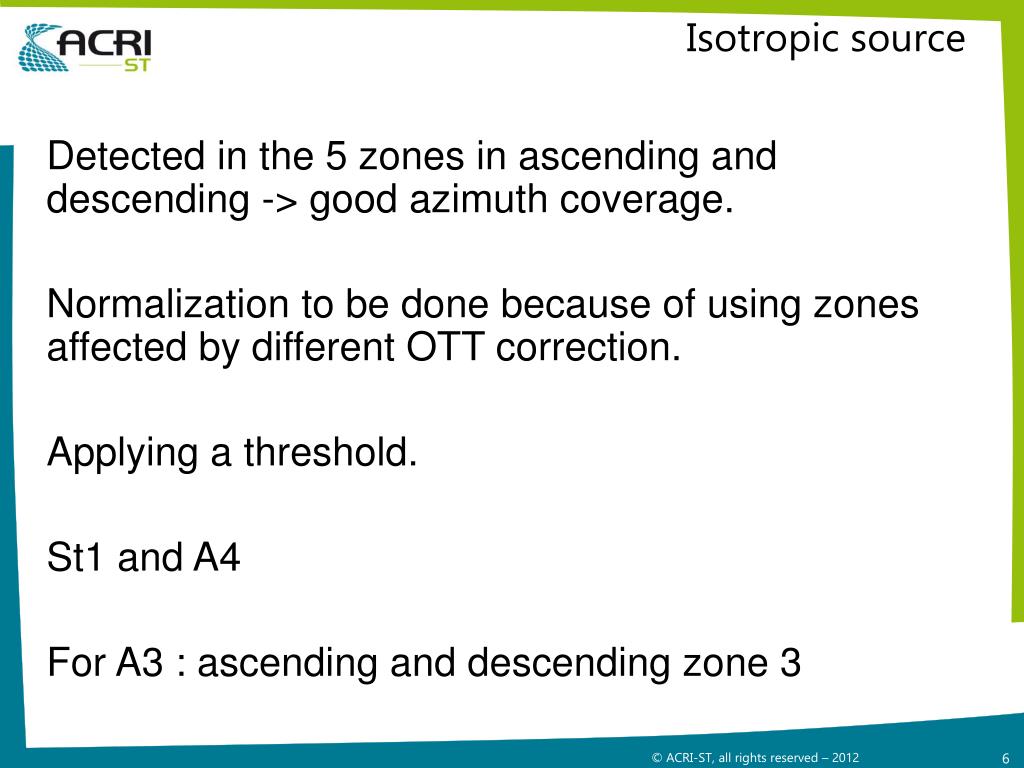 ACRI ST

Isotropic source

Detected in the 5 zones in ascending and descending -> good azimuth coverage.

Normalization to be done because of using zones affected by different OTT correction.

Applying a threshold.

St1 and A4

For A3 : ascending and descending zone 3

© ACRI-ST, all rights reserved – 2012

6